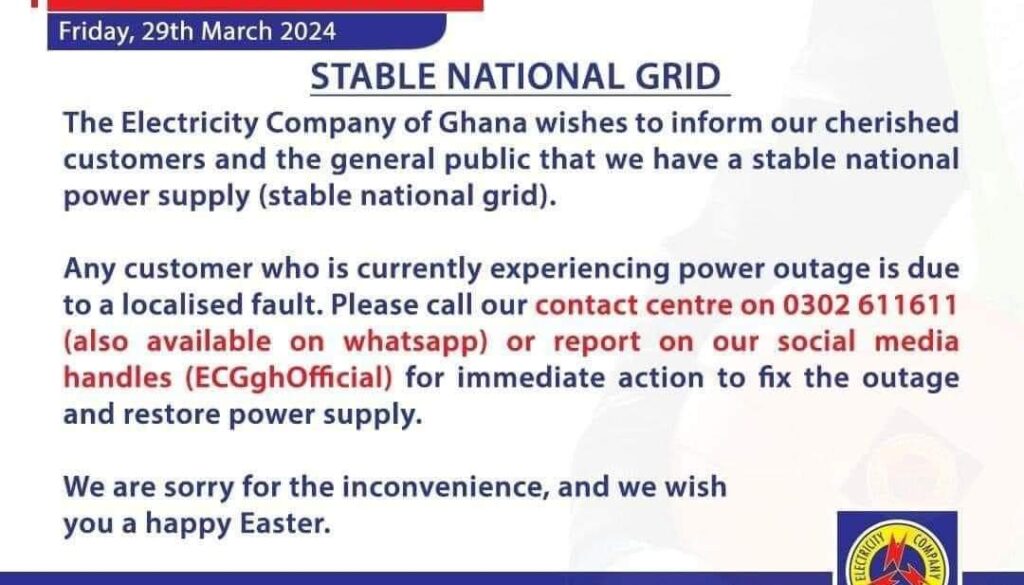 Friday, 29th March 2024

STABLE NATIONAL GRID

The Electricity Company of Ghana wishes to inform our cherished customers and the general public that we have a stable national power supply (stable national grid).

Any customer who is currently experiencing power outage is due to a localised fault. Please call our contact centre on 0302 611611 (also available on whatsapp) or report on our social media handles (ECGghOfficial) for immediate action to fix the outage and restore power supply.

We are sorry for the inconvenience, and we wish you a happy Easter.

ELECTRICITY COMPANY